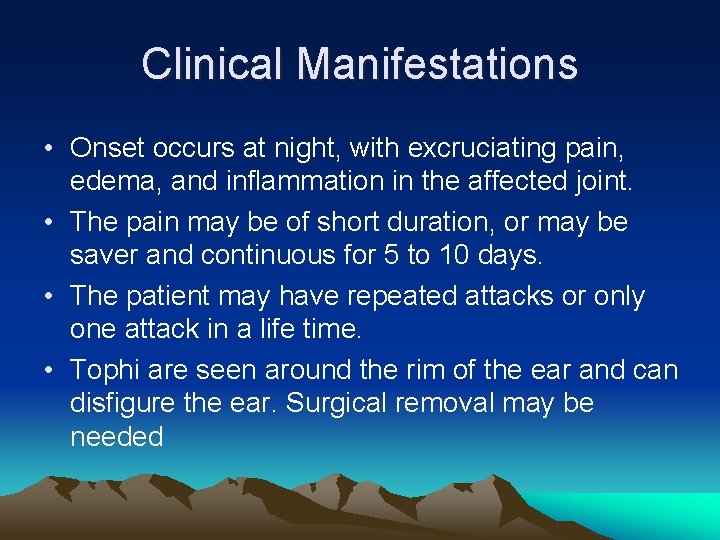 Clinical Manifestations

• Onset occurs at night, with excruciating pain, edema, and inflammation in the affected joint.
• The pain may be of short duration, or may be saver and continuous for 5 to 10 days.
• The patient may have repeated attacks or only one attack in a life time.
• Tophi are seen around the rim of the ear and can disfigure the ear. Surgical removal may be needed